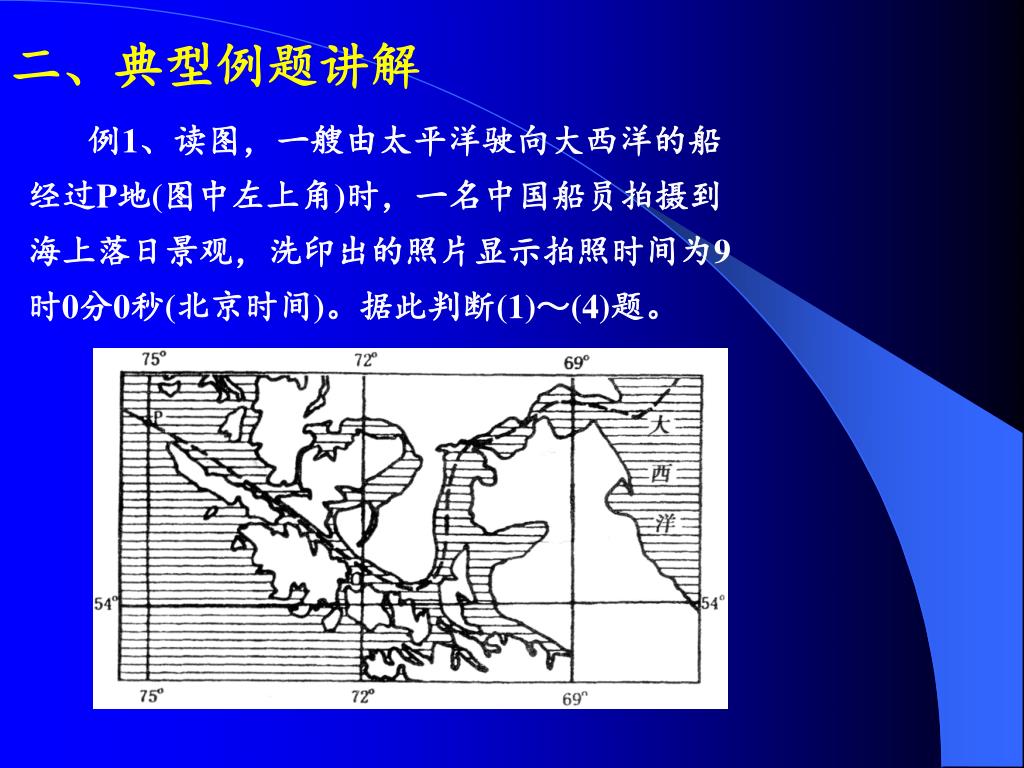 二、典型例题讲解

例1、读图，一艘由太平洋驶向大西洋的船经过P地(图中左上角)时，一名中国船员拍摄到海上落日景观，洗印出的照片显示拍照时间为9时0分0秒(北京时间)。据此判断(1)～(4)题。

75°
72°
69°
P
大
西
洋
54°
54°
75°
72°
69°